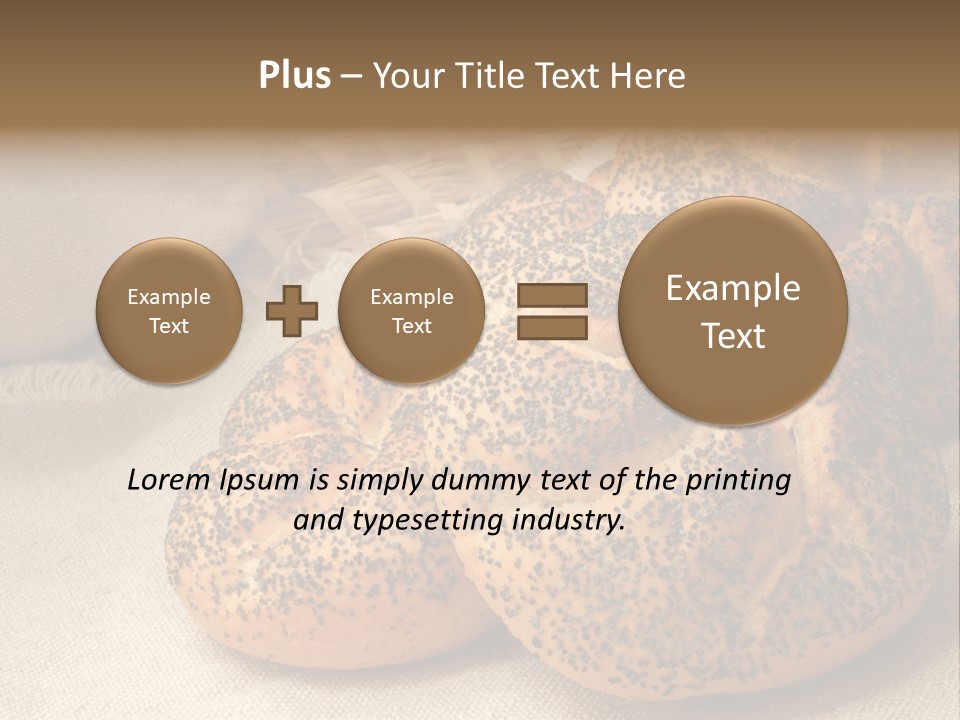 Plus – Your Title Text Here

Example Text

Example Text

Example Text

Lorem Ipsum is simply dummy text of the printing and typesetting industry.